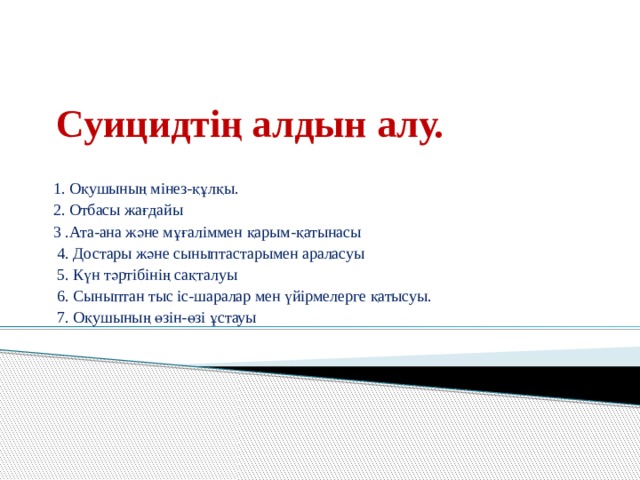 Суицидтің алдын алу.

1. Оқушының мінез-құлқы.
2. Отбасы жағдайы
3 .Ата-ана және мұғаліммен қарым-қатынасы
4. Достары және сыныптастарымен араласуы
5. Күн тәртібінің сақталуы
6. Сыныптан тыс іс-шаралар мен үйірмелерге қатысуы.
7. Оқушының өзін-өзі ұстауы